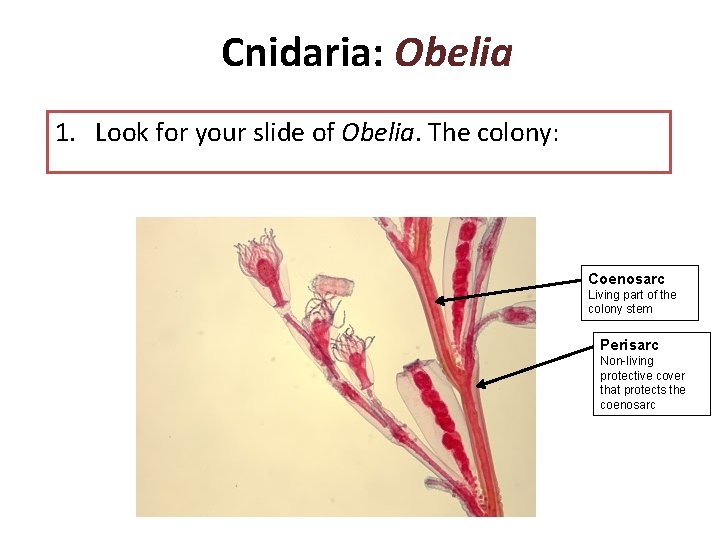 Cnidaria: Obelia

1. Look for your slide of Obelia. The colony:

Coenosarc
Living part of the colony stem

Perisarc
Non-living protective cover that protects the coenosarc